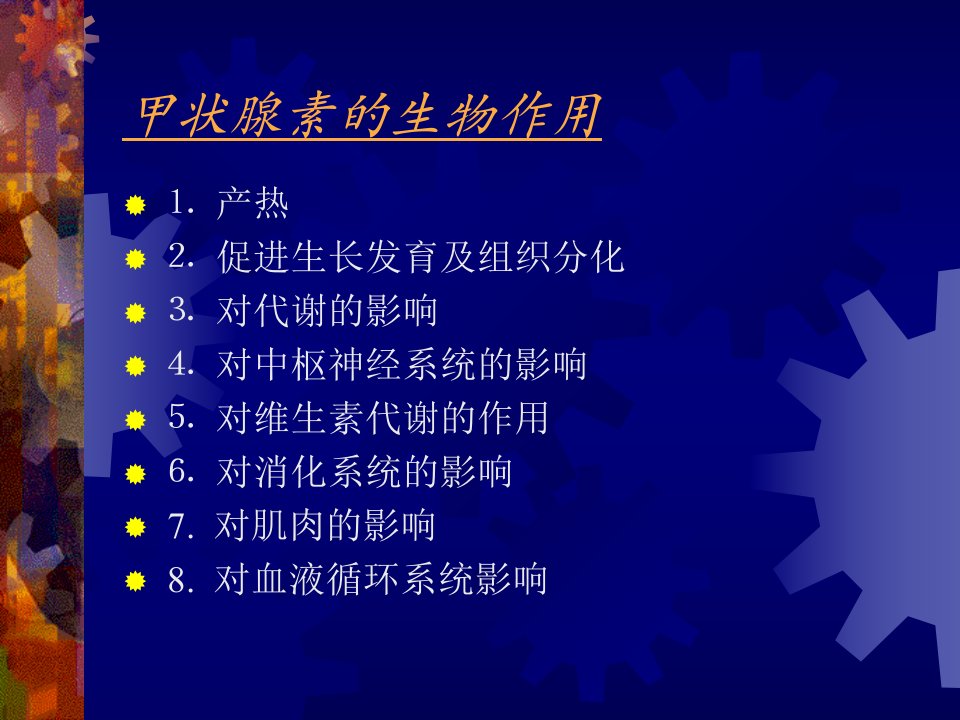 甲状腺素的生物作用

1. 产热
2. 促进生长发育及组织分化
3. 对代谢的影响
4. 对中枢神经系统的影响
5. 对维生素代谢的作用
6. 对消化系统的影响
7. 对肌肉的影响
8. 对血液循环系统影响